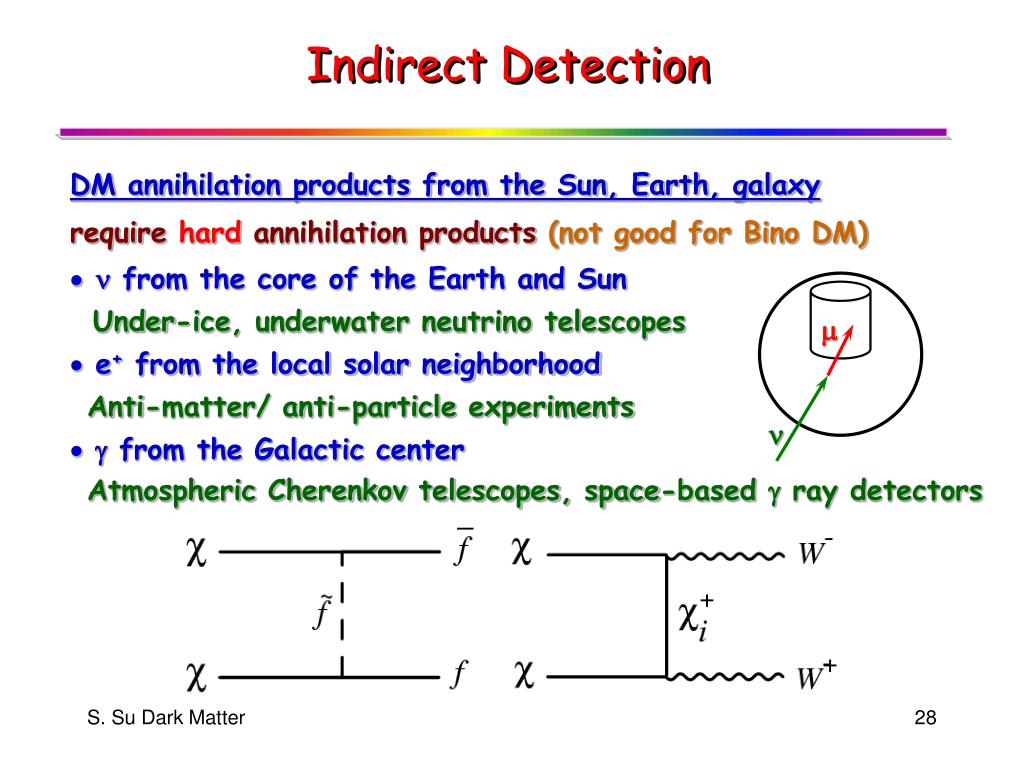 Indirect Detection

DM annihilation products from the Sun, Earth, galaxy

require hard annihilation products (not good for Bino DM)

• $\nu$ from the core of the Earth and Sun
Under-ice, underwater neutrino telescopes

• $e^+$ from the local solar neighborhood
Anti-matter/ anti-particle experiments

• $\gamma$ from the Galactic center
Atmospheric Cherenkov telescopes, space-based $\gamma$ ray detectors

$\mu$

$\nu$

$\chi$ $\bar{f}$

$\tilde{f}$

$\chi$ $f$

$\chi$ $W^-$

$\chi_i^+$

$\chi$ $W^+$

S. Su Dark Matter

28